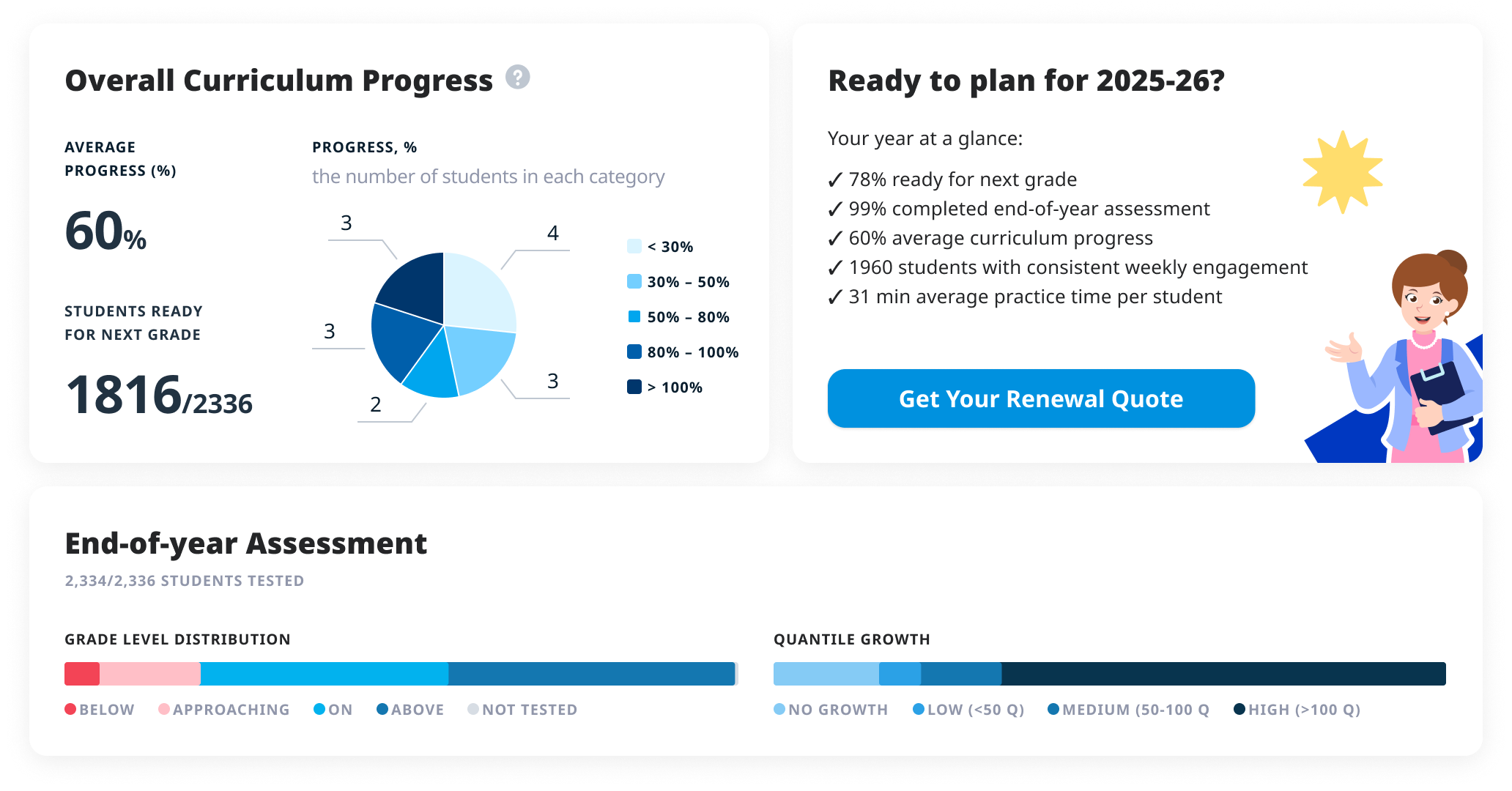 Overall Curriculum Progress ?

AVERAGE PROGRESS (%)

60%

STUDENTS READY FOR NEXT GRADE

1816/2336

PROGRESS, %
the number of students in each category

3
4
3
3
2

< 30%
30% – 50%
50% – 80%
80% – 100%
> 100%

Ready to plan for 2025-26?

Your year at a glance:

✓ 78% ready for next grade
✓ 99% completed end-of-year assessment
✓ 60% average curriculum progress
✓ 1960 students with consistent weekly engagement
✓ 31 min average practice time per student

Get Your Renewal Quote

End-of-year Assessment

2,334/2,336 STUDENTS TESTED

GRADE LEVEL DISTRIBUTION

BELOW APPROACHING ON ABOVE NOT TESTED

QUANTILE GROWTH

NO GROWTH LOW (<50 Q) MEDIUM (50-100 Q HIGH (>100 Q)